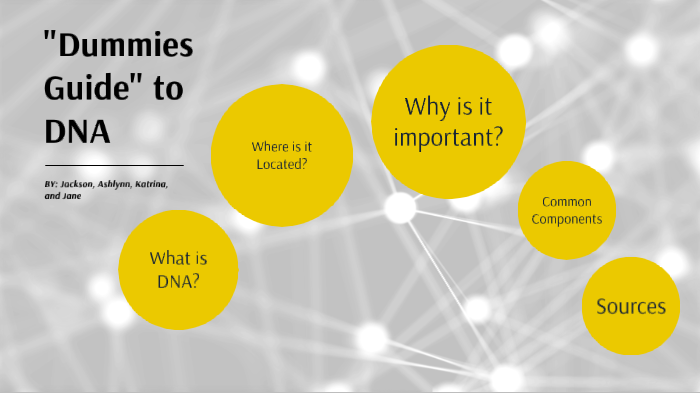 "Dummies Guide" to DNA

BY: Jackson, Ashlynn, Katrina, and Jane

What is DNA?

Where is it Located?

Why is it important?

Common Components

Sources